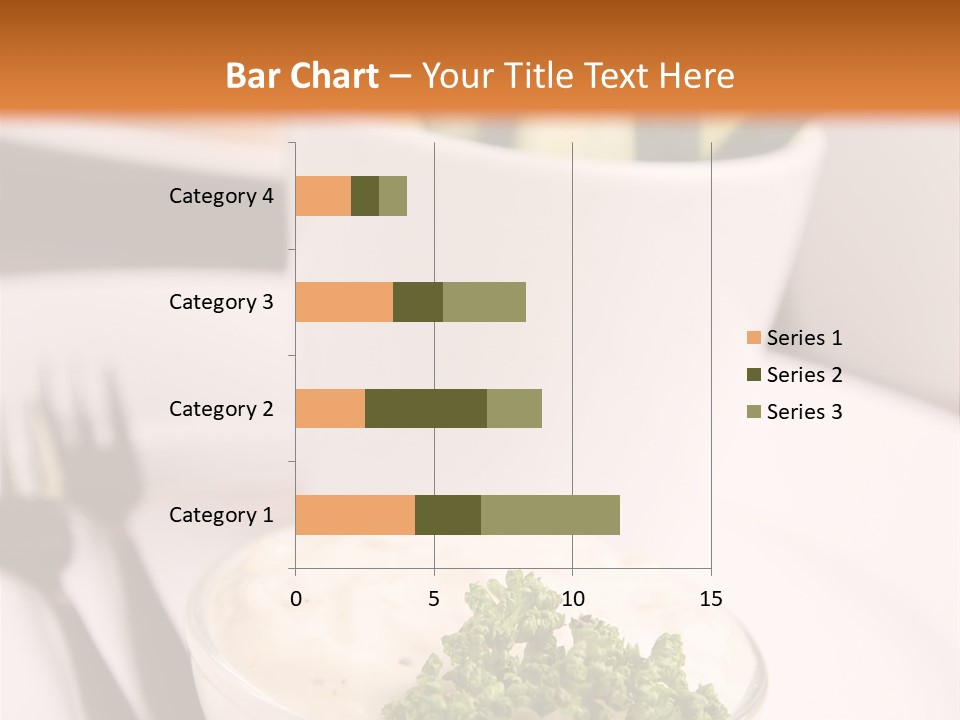 Bar Chart – Your Title Text Here

Category 4
Category 3
Category 2
Category 1

0
5
10
15

Series 1
Series 2
Series 3